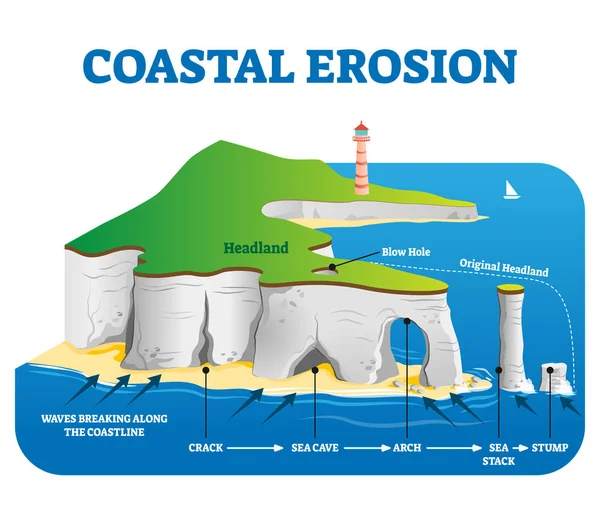 COASTAL EROSION

Headland

Blow Hole

Original Headland

WAVES BREAKING ALONG THE COASTLINE

CRACK → SEA CAVE → ARCH → SEA STACK → STUMP